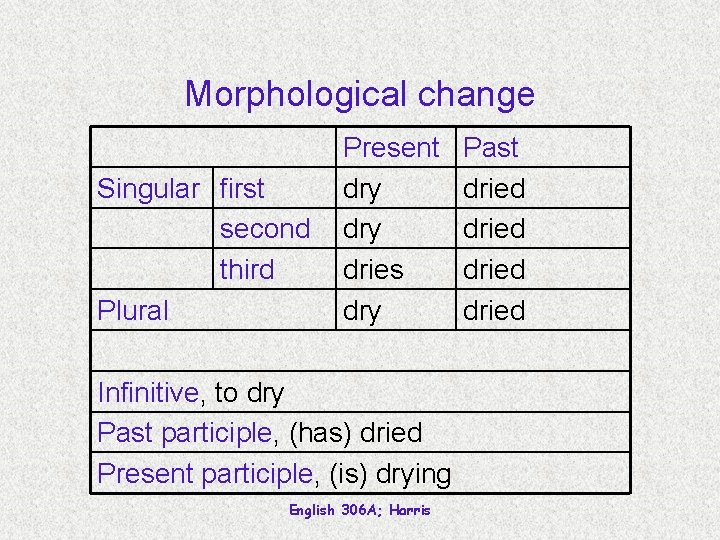 Morphological change

| | | Present | Past |
|---|---|---|---|
| Singular | first | dry | dried |
| | second | dry | dried |
| | third | dries | dried |
| Plural | | dry | dried |
| | | | |
| Infinitive, to dry | | | |
| Past participle, (has) dried | | | |
| Present participle, (is) drying | | | |

English 306A; Harris